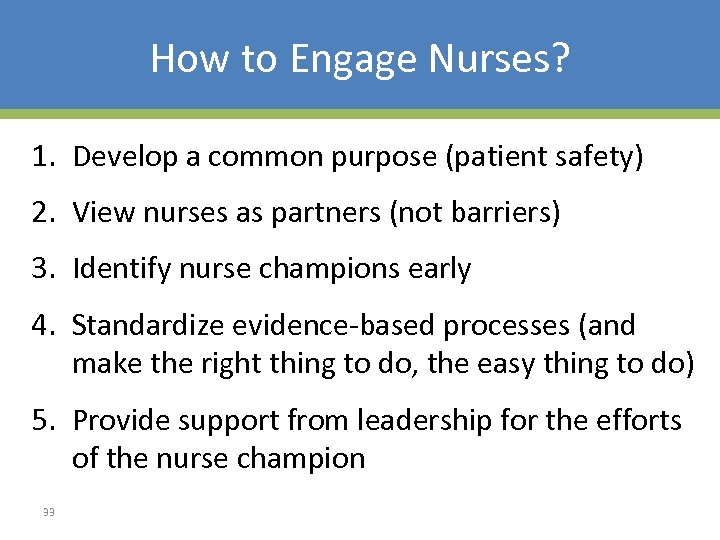 How to Engage Nurses?

1. Develop a common purpose (patient safety)
2. View nurses as partners (not barriers)
3. Identify nurse champions early
4. Standardize evidence-based processes (and make the right thing to do, the easy thing to do)
5. Provide support from leadership for the efforts of the nurse champion

33